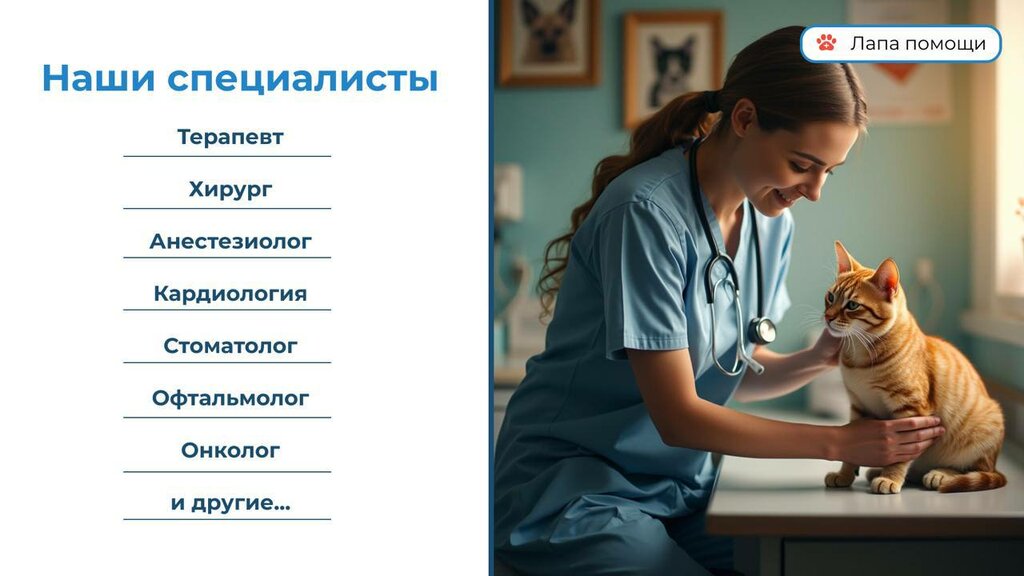 Наши специалисты

Терапевт

Хирург

Анестезиолог

Кардиология

Стоматолог

Офтальмолог

Онколог

и другие...

Лапа помощи